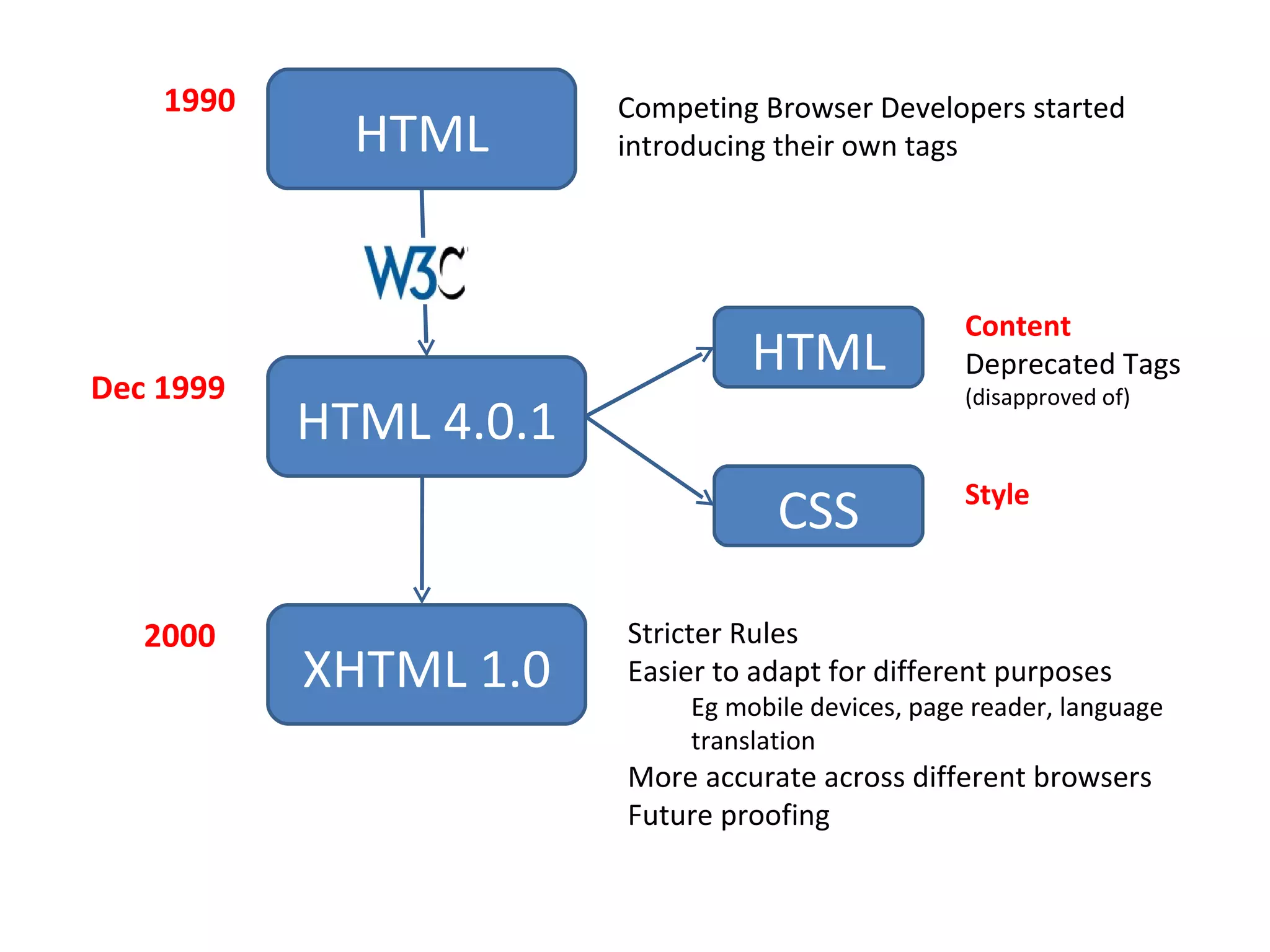 1990

HTML

Competing Browser Developers started introducing their own tags

W3C

Dec 1999

HTML 4.0.1

HTML

Content
Deprecated Tags
(disapproved of)

CSS

Style

2000

XHTML 1.0

Stricter Rules
Easier to adapt for different purposes
Eg mobile devices, page reader, language translation
More accurate across different browsers
Future proofing